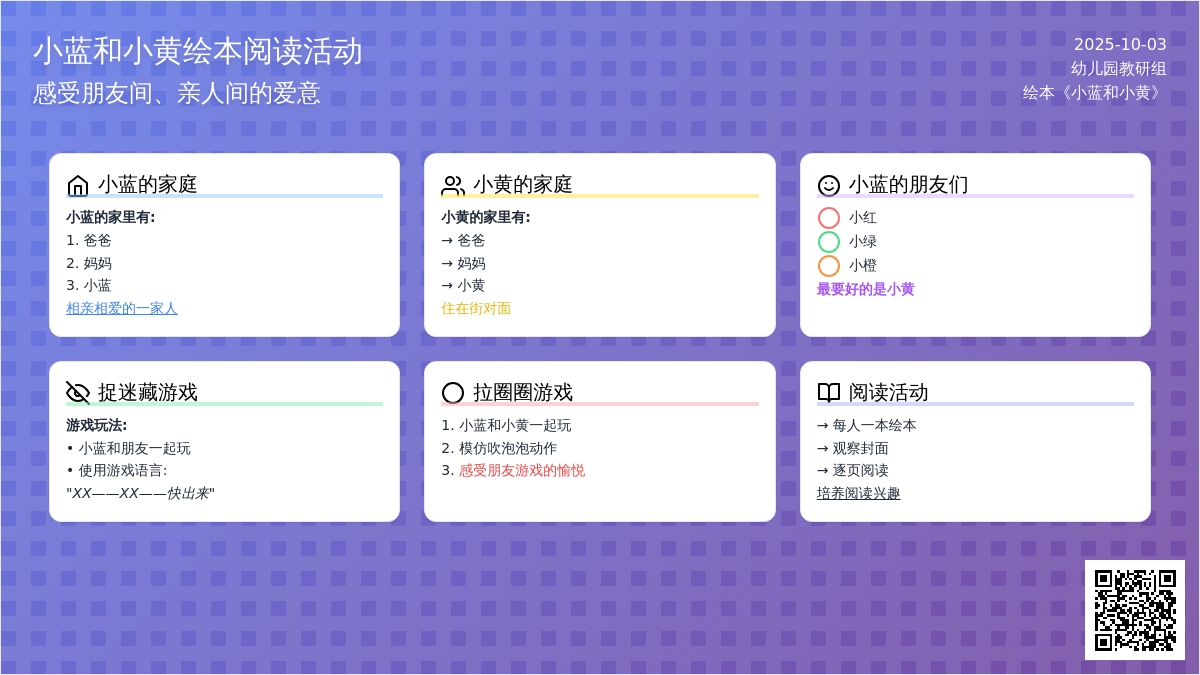 小蓝和小黄绘本阅读活动
感受朋友间、亲人间的爱意

2025-10-03
幼儿园教研组
绘本《小蓝和小黄》

小蓝的家庭
小蓝的家里有:
1. 爸爸
2. 妈妈
3. 小蓝
相亲相爱的一家人

小黄的家庭
小黄的家里有:
→ 爸爸
→ 妈妈
→ 小黄
住在街对面

小蓝的朋友们
小红
小绿
小橙
最要好的是小黄

捉迷藏游戏
游戏玩法:
• 小蓝和朋友一起玩
• 使用游戏语言:
"XX——XX——快出来"

拉圈圈游戏
1. 小蓝和小黄一起玩
2. 模仿吹泡泡动作
3. 感受朋友游戏的愉悦

阅读活动
→ 每人一本绘本
→ 观察封面
→ 逐页阅读
培养阅读兴趣